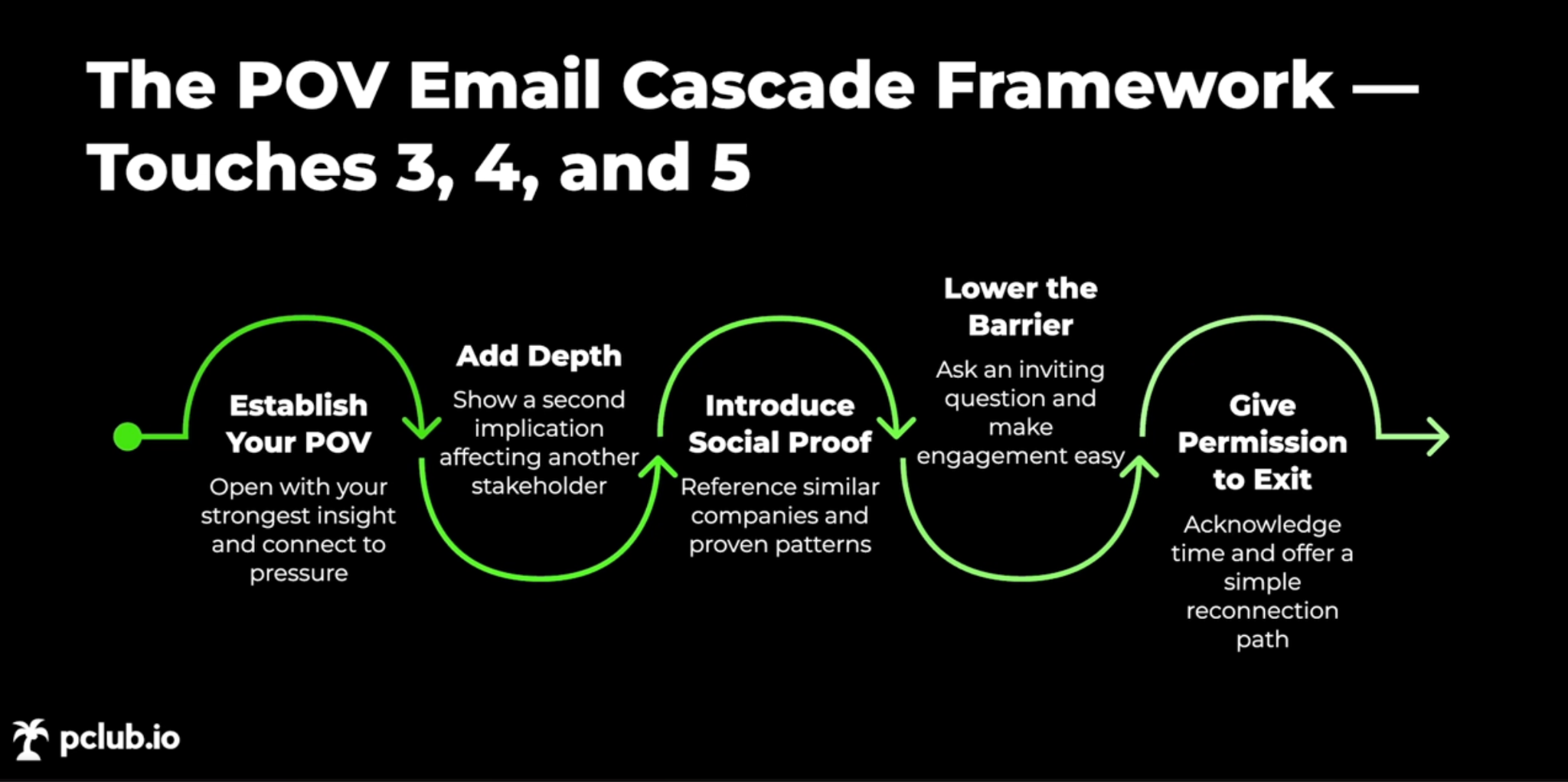 The POV Email Cascade Framework — Touches 3, 4, and 5

Establish Your POV
Open with your strongest insight and connect to pressure

Add Depth
Show a second implication affecting another stakeholder

Introduce Social Proof
Reference similar companies and proven patterns

Lower the Barrier
Ask an inviting question and make engagement easy

Give Permission to Exit
Acknowledge time and offer a simple reconnection path

pclub.io